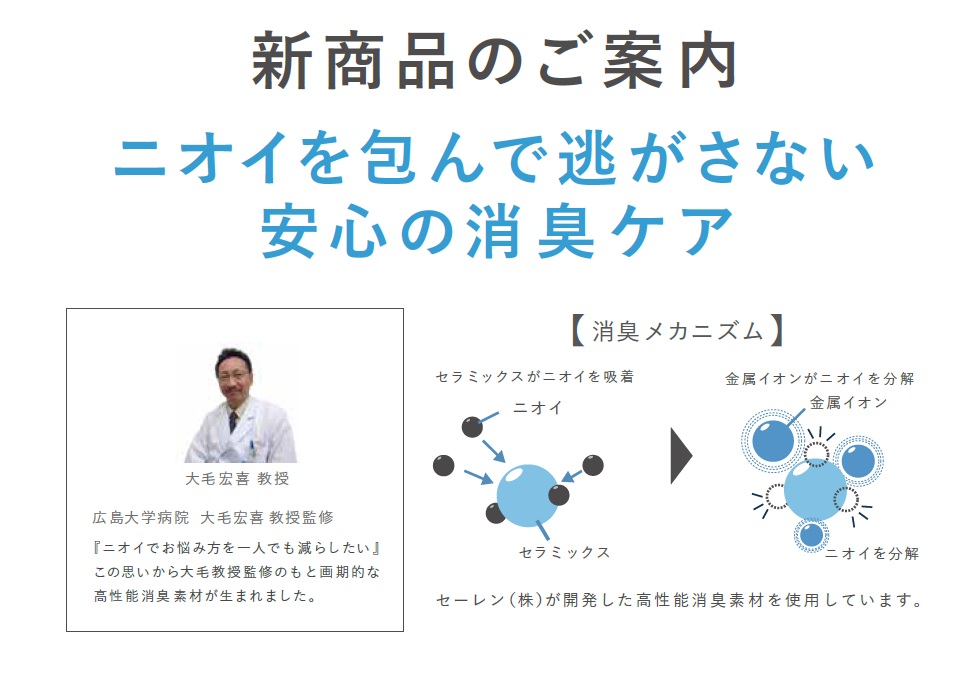 新商品のご案内

ニオイを包んで逃がさない
安心の消臭ケア

大毛宏喜 教授

広島大学病院 大毛宏喜 教授監修

『ニオイでお悩み方を一人でも減らしたい』この思いから大毛教授監修のもと画期的な高性能消臭素材が生まれました。

【消臭メカニズム】

セラミックスがニオイを吸着

ニオイ

セラミックス

金属イオンがニオイを分解

金属イオン

ニオイを分解

セーレン(株)が開発した高性能消臭素材を使用しています。